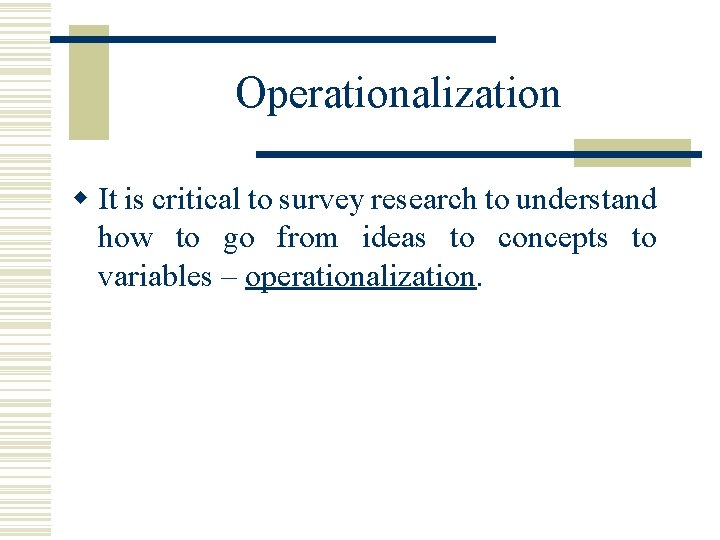 Operationalization

It is critical to survey research to understand how to go from ideas to concepts to variables – operationalization.